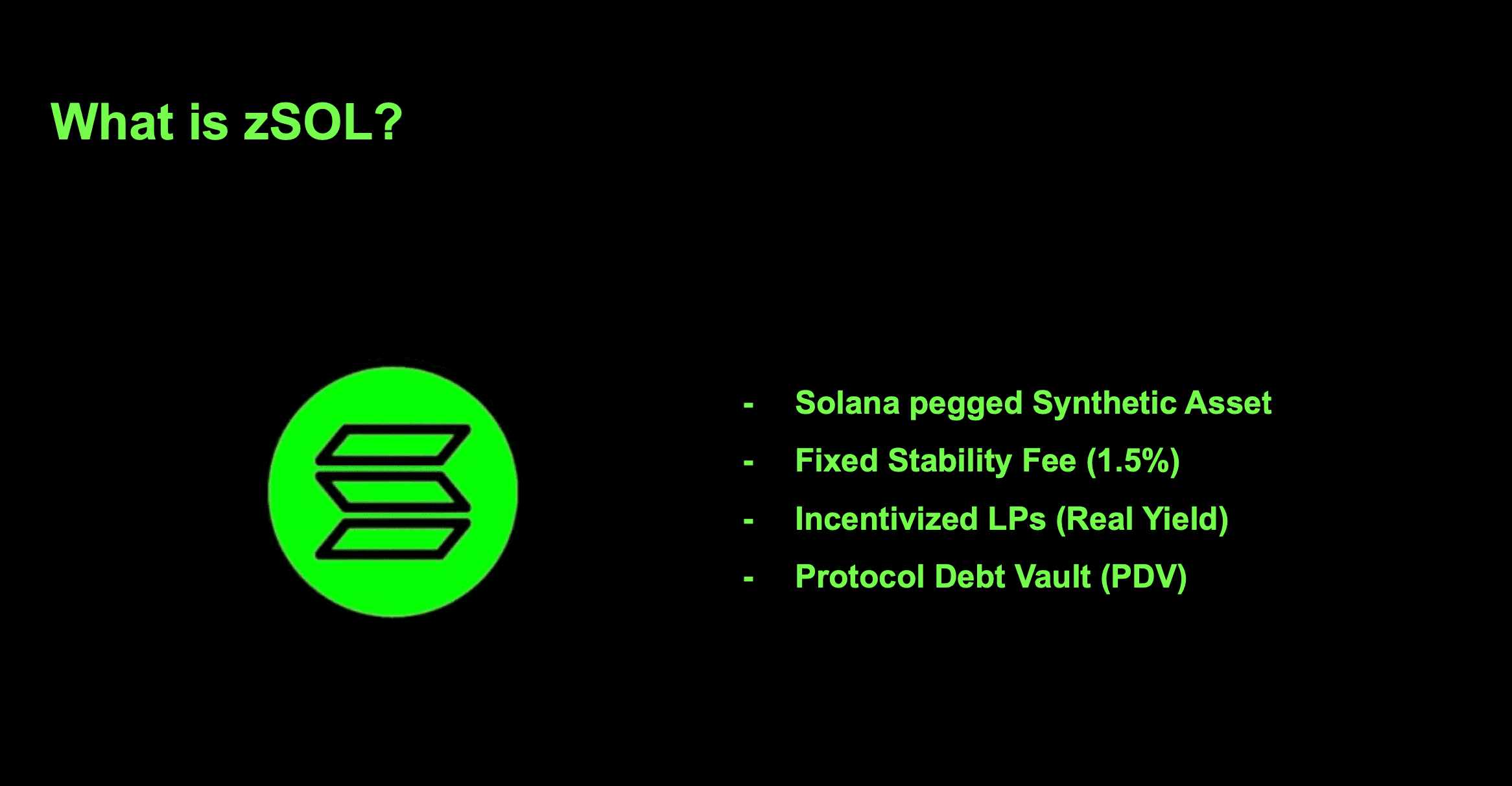 What is zSOL?

- Solana pegged Synthetic Asset
- Fixed Stability Fee (1.5%)
- Incentivized LPs (Real Yield)
- Protocol Debt Vault (PDV)